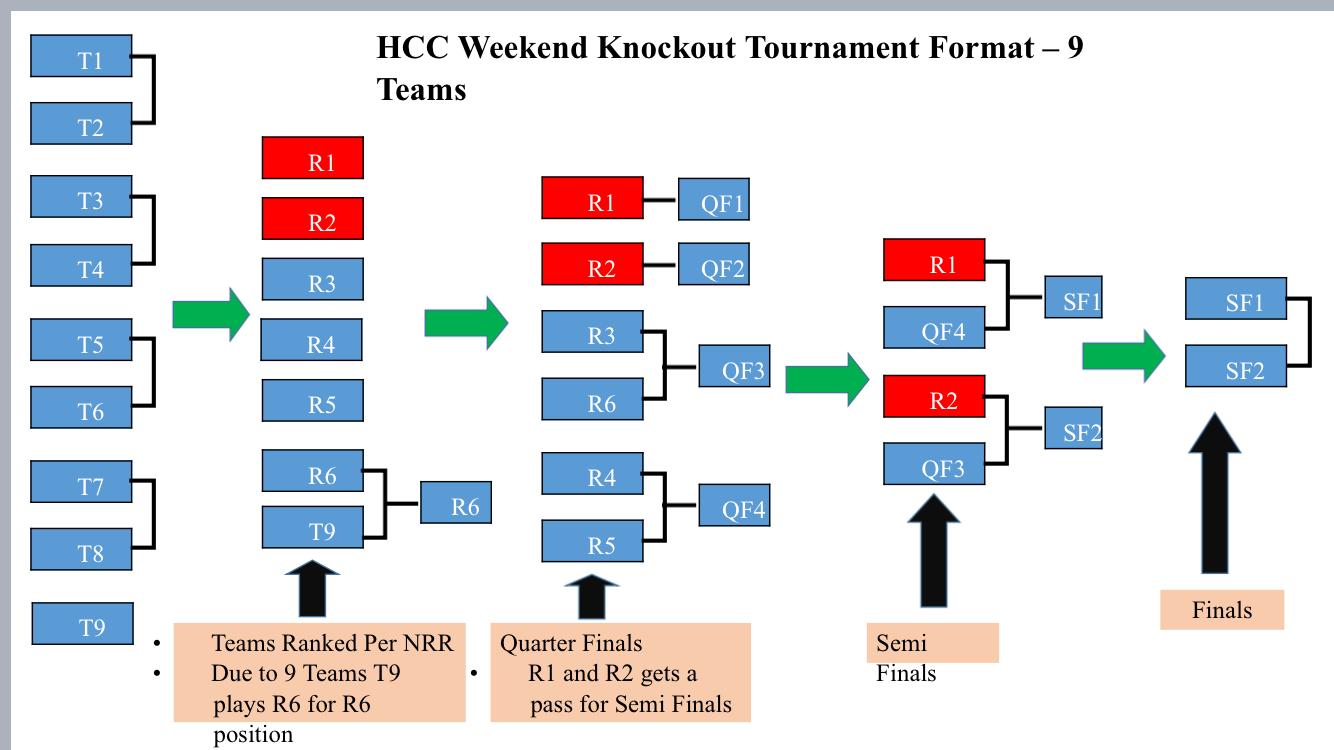 HCC Weekend Knockout Tournament Format – 9 Teams

T1
T2
T3
T4
T5
T6
T7
T8
T9

R1
R2
R3
R4
R5
R6
T9
R6

R1
QF1
R2
QF2
R3
R6
QF3
R4
R5
QF4

R1
QF4
SF1
R2
QF3
SF2

SF1
SF2

• Teams Ranked Per NRR
• Due to 9 Teams T9 plays R6 for R6 position

Quarter Finals
• R1 and R2 gets a pass for Semi Finals

Semi Finals

Finals